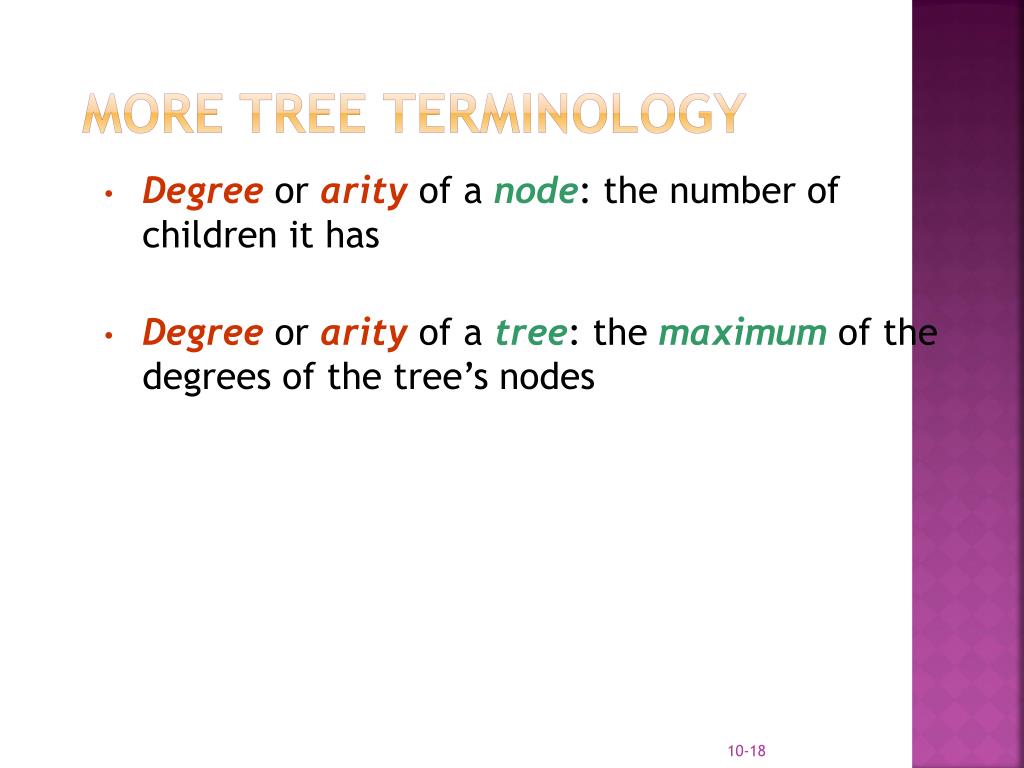 MORE TREE TERMINOLOGY

• Degree or arity of a node: the number of children it has

• Degree or arity of a tree: the maximum of the degrees of the tree's nodes

10-18